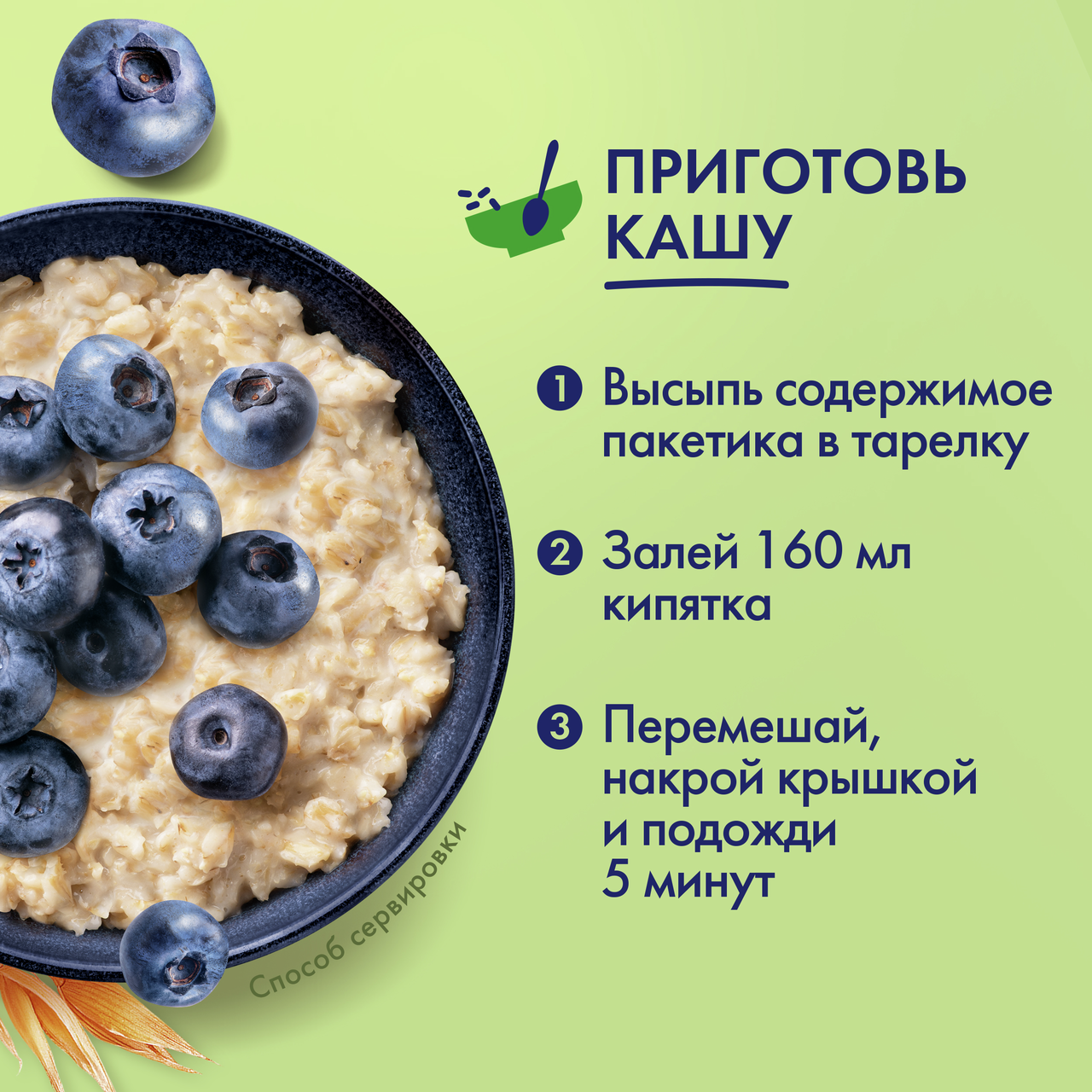 ПРИГОТОВЬ КАШУ

1 Высыпь содержимое пакетика в тарелку

2 Залей 160 мл кипятка

3 Перемешай, накрой крышкой и подожди 5 минут

Способ сервировки